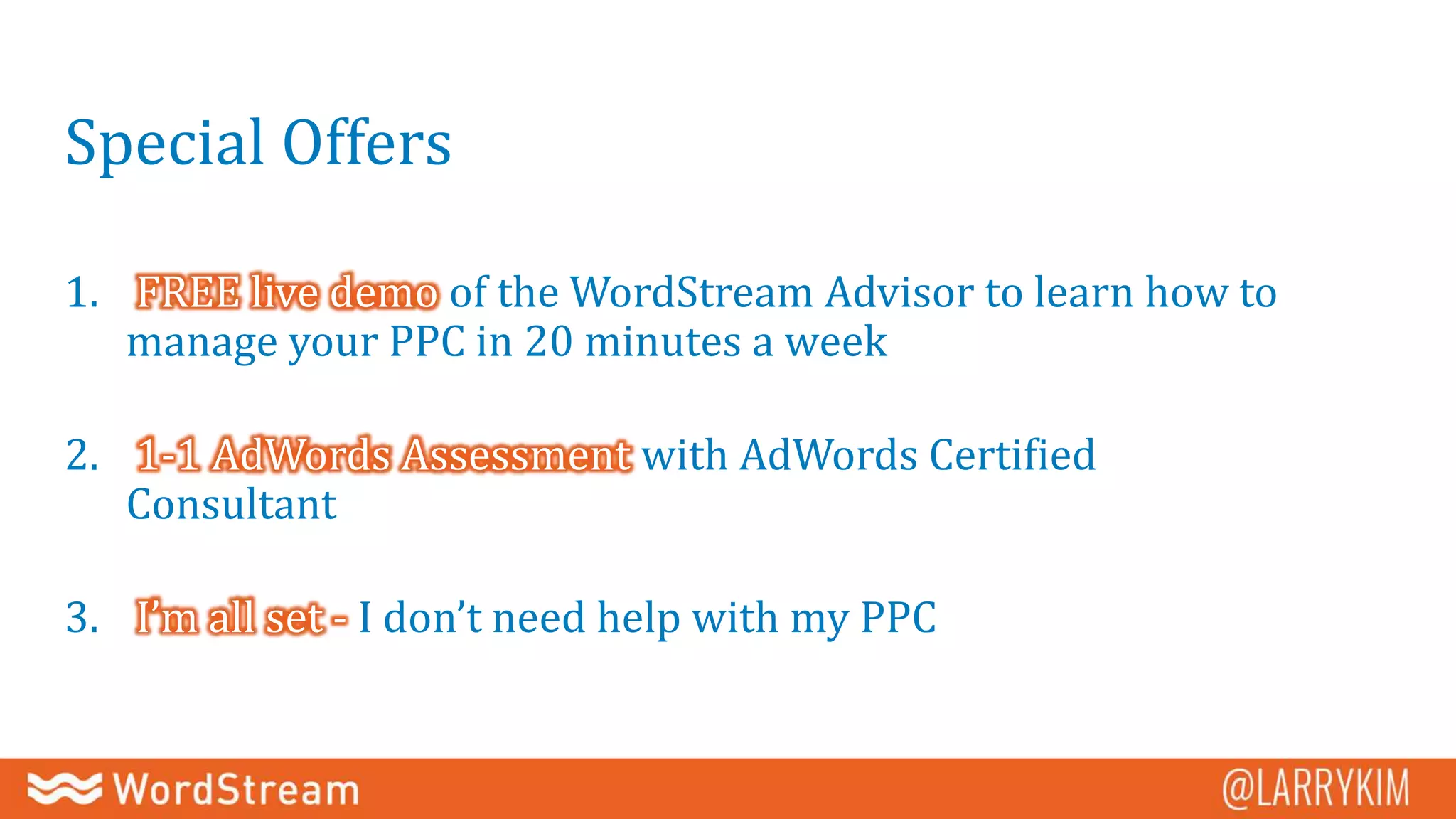 Special Offers

1. FREE live demo of the WordStream Advisor to learn how to manage your PPC in 20 minutes a week

2. 1-1 AdWords Assessment with AdWords Certified Consultant

3. I'm all set - I don't need help with my PPC

WordStream

@LARRYKIM